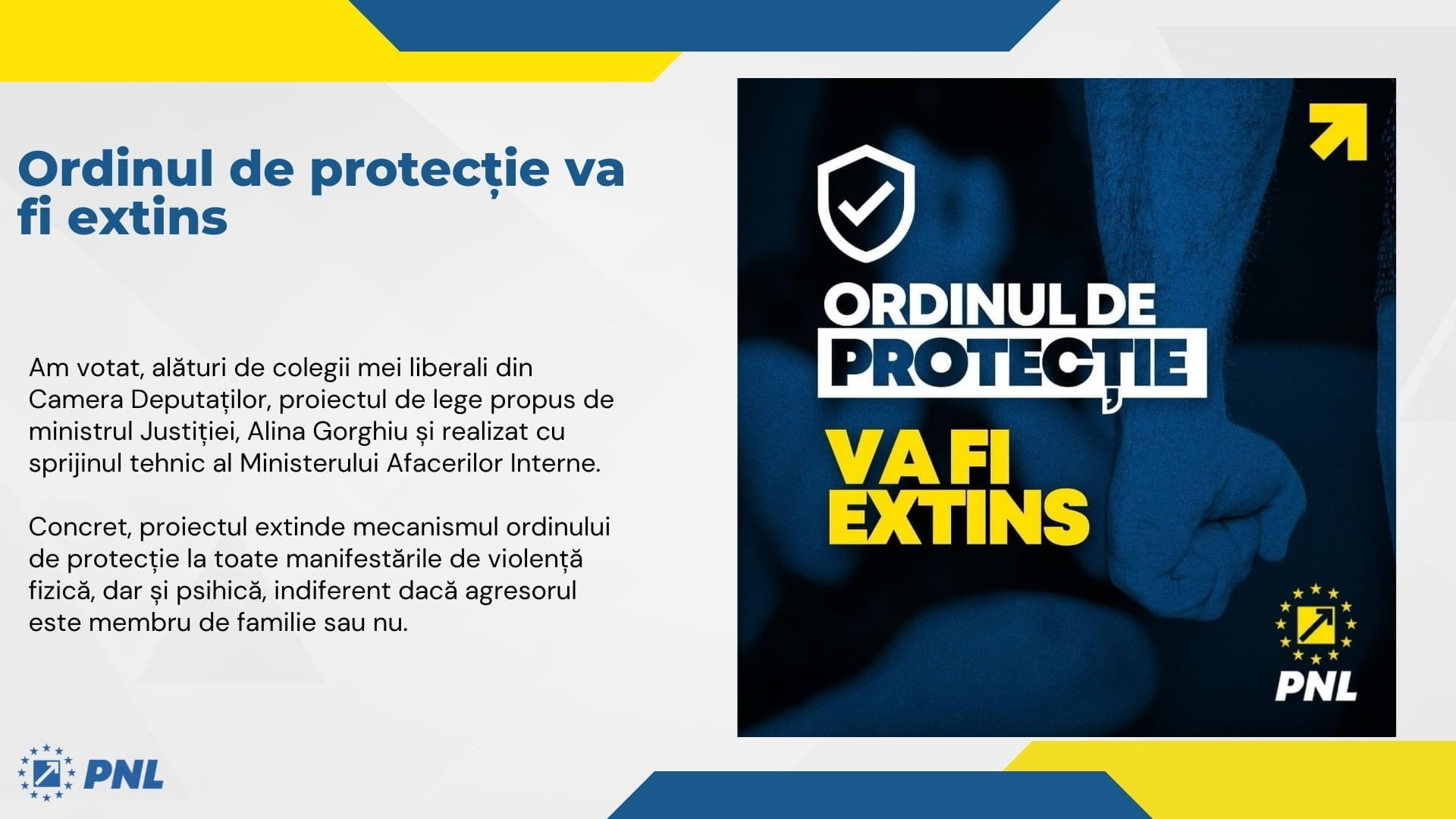 Ordinul de protecție va fi extins

Am votat, alături de colegii mei liberali din Camera Deputaților, proiectul de lege propus de ministrul Justiției, Alina Gorghiu și realizat cu sprijinul tehnic al Ministerului Afacerilor Interne.

Concret, proiectul extinde mecanismul ordinului de protecție la toate manifestările de violență fizică, dar și psihică, indiferent dacă agresorul este membru de familie sau nu.

PNL

ORDINUL DE PROTECȚIE VA FI EXTINS

PNL